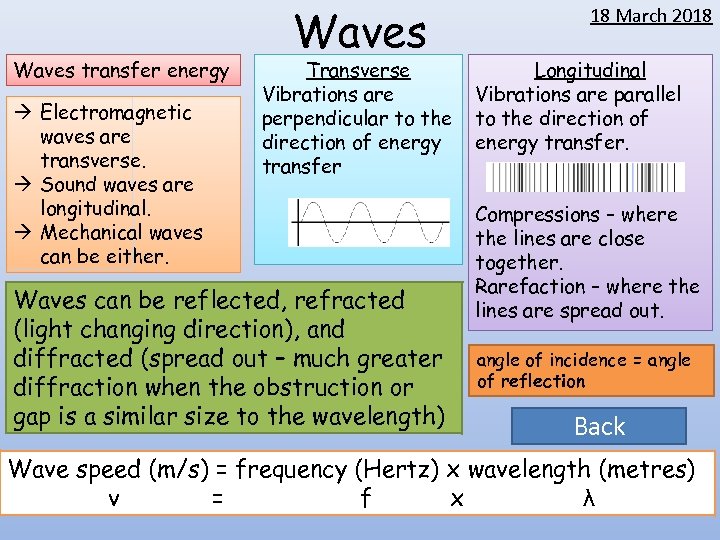 Waves

18 March 2018

Waves transfer energy

→ Electromagnetic waves are transverse.
→ Sound waves are longitudinal.
→ Mechanical waves can be either.

Transverse
Vibrations are perpendicular to the direction of energy transfer

Longitudinal
Vibrations are parallel to the direction of energy transfer.

Compressions – where the lines are close together.
Rarefaction – where the lines are spread out.

Waves can be reflected, refracted (light changing direction), and diffracted (spread out – much greater diffraction when the obstruction or gap is a similar size to the wavelength)

angle of incidence = angle of reflection

Back

Wave speed (m/s) = frequency (Hertz) x wavelength (metres)
v = f x λ